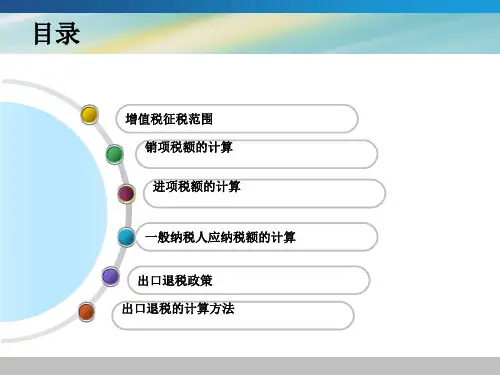 目录

增值税征税范围

销项税额的计算

进项税额的计算

一般纳税人应纳税额的计算

出口退税政策

出口退税的计算方法